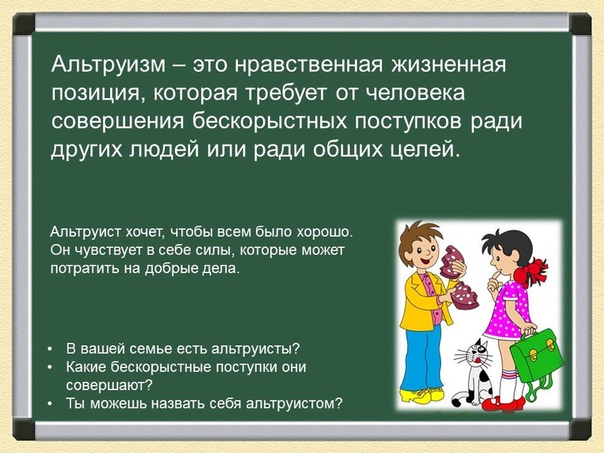 Альтруизм – это нравственная жизненная позиция, которая требует от человека совершения бескорыстных поступков ради других людей или ради общих целей.

Альтруист хочет, чтобы всем было хорошо. Он чувствует в себе силы, которые может потратить на добрые дела.

• В вашей семье есть альтруисты?
• Какие бескорыстные поступки они совершают?
• Ты можешь назвать себя альтруистом?